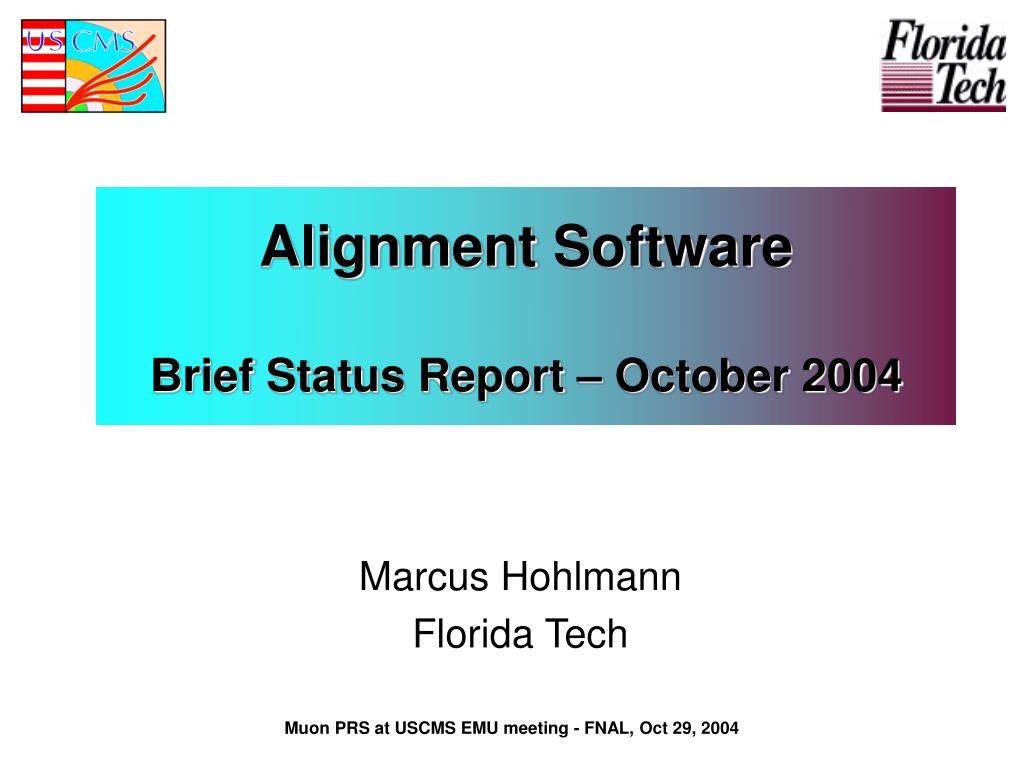 US CMS

Florida Tech

Alignment Software

Brief Status Report – October 2004

Marcus Hohlmann
Florida Tech

Muon PRS at USCMS EMU meeting - FNAL, Oct 29, 2004